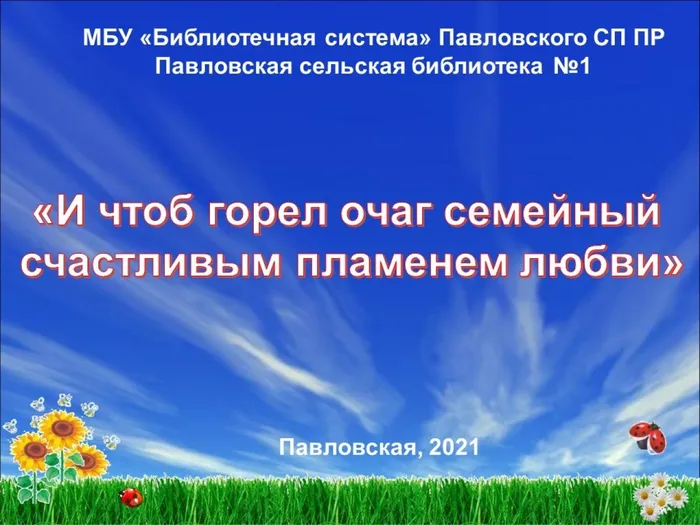 МБУ «Библиотечная система» Павловского СП ПР
Павловская сельская библиотека №1

«И чтоб горел очаг семейный счастливым пламенем любви»

Павловская, 2021